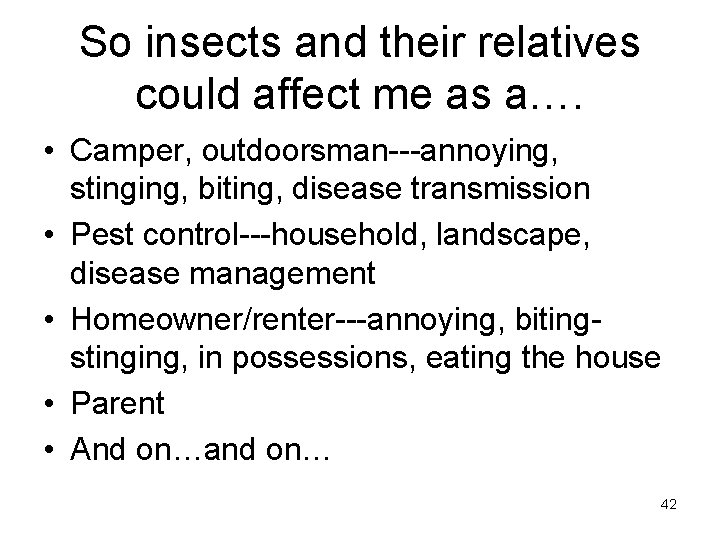 So insects and their relatives could affect me as a….

• Camper, outdoorsman---annoying, stinging, biting, disease transmission
• Pest control---household, landscape, disease management
• Homeowner/renter---annoying, biting-stinging, in possessions, eating the house
• Parent
• And on…and on…

42